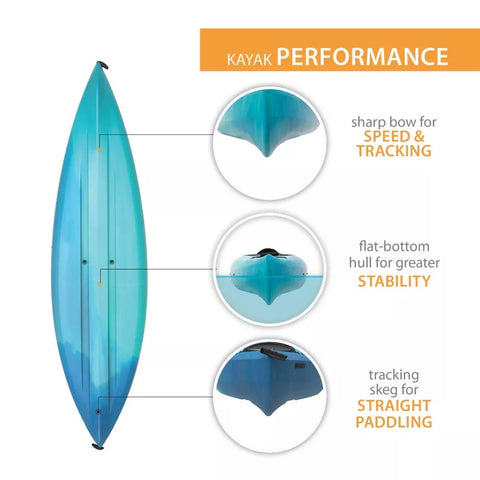 KAYAK PERFORMANCE

sharp bow for
SPEED &
TRACKING

flat-bottom
hull for greater
STABILITY

tracking
skeg for
STRAIGHT
PADDLING